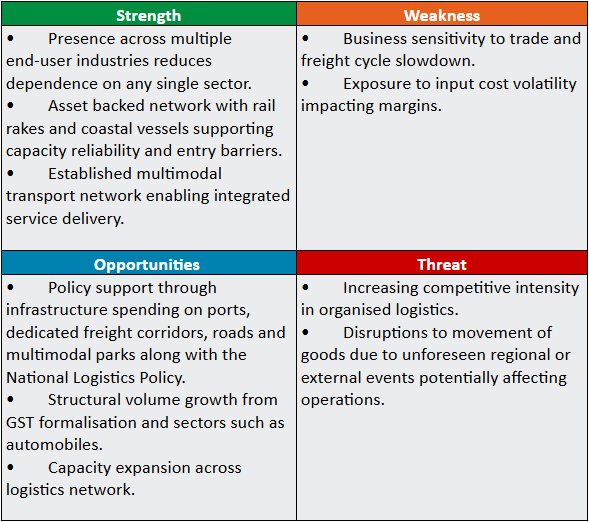 | Strength | Weakness |
|---|---|
| • Presence across multiple end-user industries reduces dependence on any single sector. • Asset backed network with rail rakes and coastal vessels supporting capacity reliability and entry barriers. • Established multimodal transport network enabling integrated service delivery. | • Business sensitivity to trade and freight cycle slowdown. • Exposure to input cost volatility impacting margins. |
| **Opportunities** | **Threat** |
| • Policy support through infrastructure spending on ports, dedicated freight corridors, roads and multimodal parks along with the National Logistics Policy. • Structural volume growth from GST formalisation and sectors such as automobiles. • Capacity expansion across logistics network. | • Increasing competitive intensity in organised logistics. • Disruptions to movement of goods due to unforeseen regional or external events potentially affecting operations. |